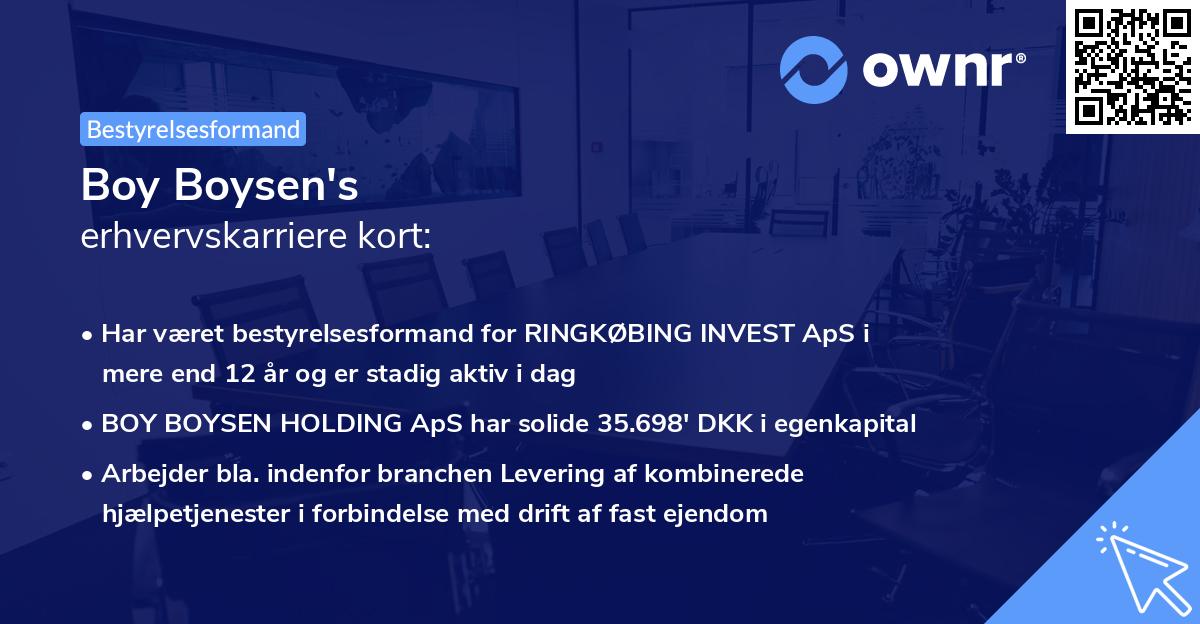 ownr®

Bestyrelsesformand

Boy Boysen's
erhvervskarriere kort:

• Har været bestyrelsesformand for RINGKØBING INVEST ApS i mere end 12 år og er stadig aktiv i dag

• BOY BOYSEN HOLDING ApS har solide 35.698' DKK i egenkapital

• Arbejder bla. indenfor branchen Levering af kombinerede hjælpetjenester i forbindelse med drift af fast ejendom